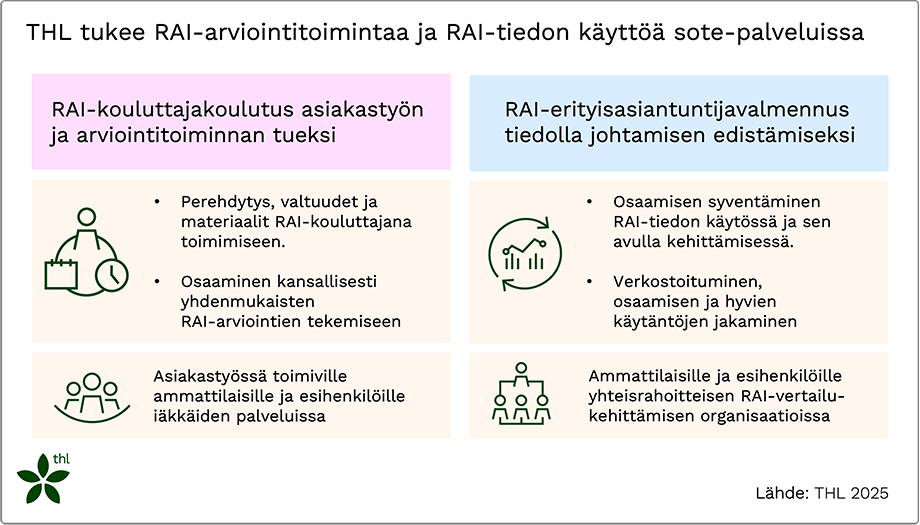 THL tukee RAI-arviointitoimintaa ja RAI-tiedon käyttöä sote-palveluissa

RAI-kouluttajakoulutus asiakastyön ja arviointitoiminnan tueksi

• Perehdytys, valtuudet ja materiaalit RAI-kouluttajana toimimiseen.

• Osaaminen kansallisesti yhdenmukaisten RAI-arviointien tekemiseen

Asiakastyössä toimiville ammattilaisille ja esihenkilöille iäkkäiden palveluissa

RAI-erityisasiantuntijavalmennus tiedolla johtamisen edistämiseksi

• Osaamisen syventäminen RAI-tiedon käytössä ja sen avulla kehittämisessä.

• Verkostoituminen, osaamisen ja hyvien käytäntöjen jakaminen

Ammattilaisille ja esihenkilöille yhteisrahoitteisen RAI-vertailukehittämisen organisaatioissa

thl

Lähde: THL 2025